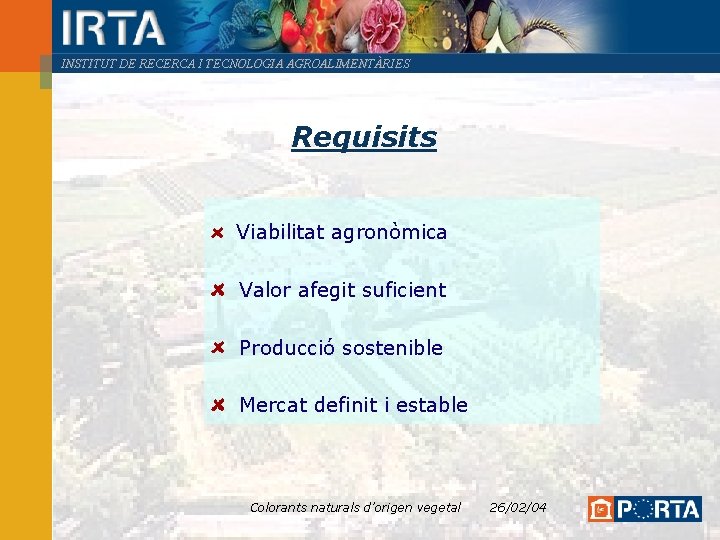 IRTA
INSTITUT DE RECERCA I TECNOLOGIA AGROALIMENTÀRIES

Requisits

Viabilitat agronòmica

Valor afegit suficient

Producció sostenible

Mercat definit i estable

Colorants naturals d'origen vegetal 26/02/04

PORTA